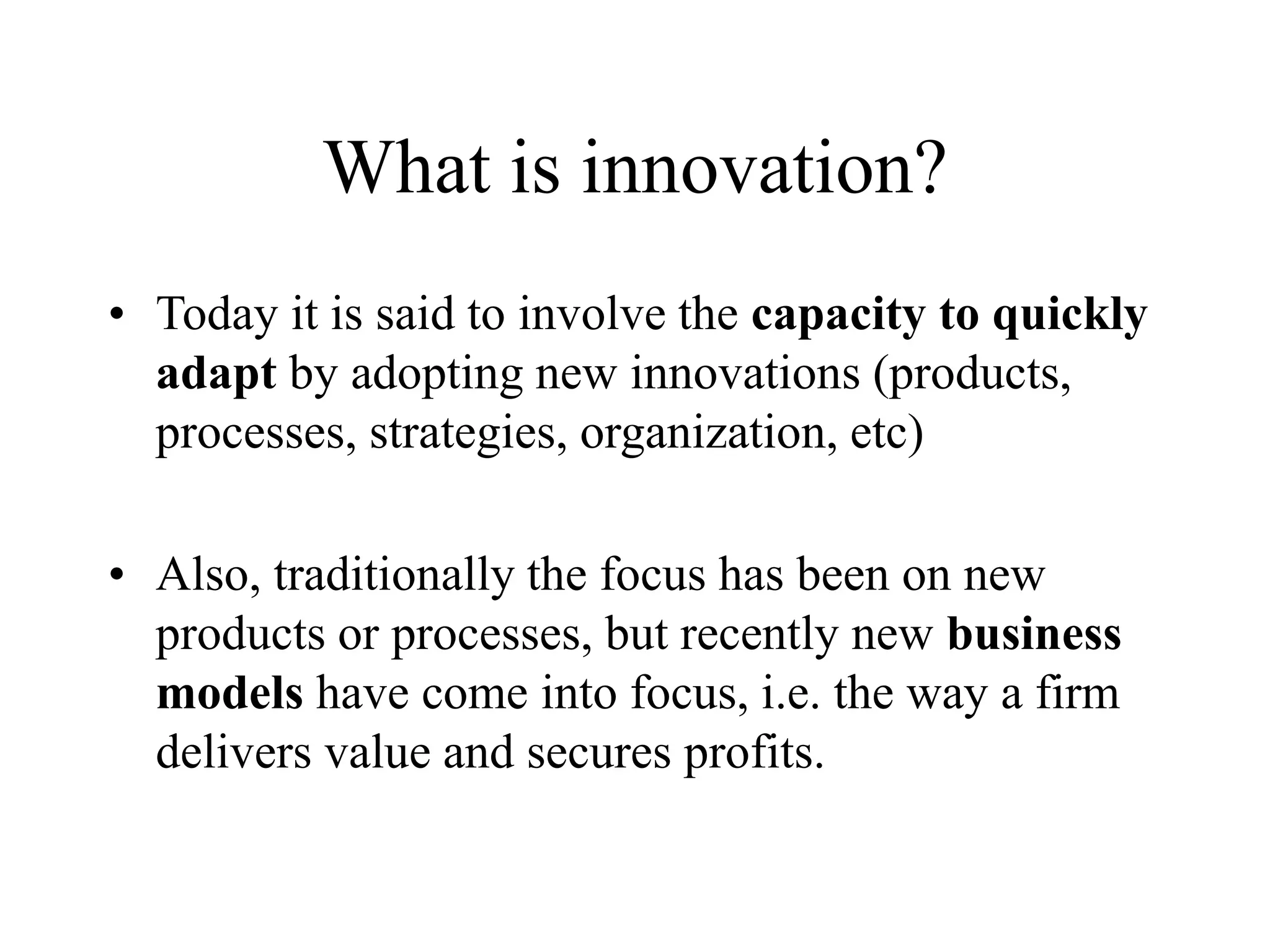 What is innovation?

• Today it is said to involve the capacity to quickly adapt by adopting new innovations (products, processes, strategies, organization, etc)

• Also, traditionally the focus has been on new products or processes, but recently new business models have come into focus, i.e. the way a firm delivers value and secures profits.